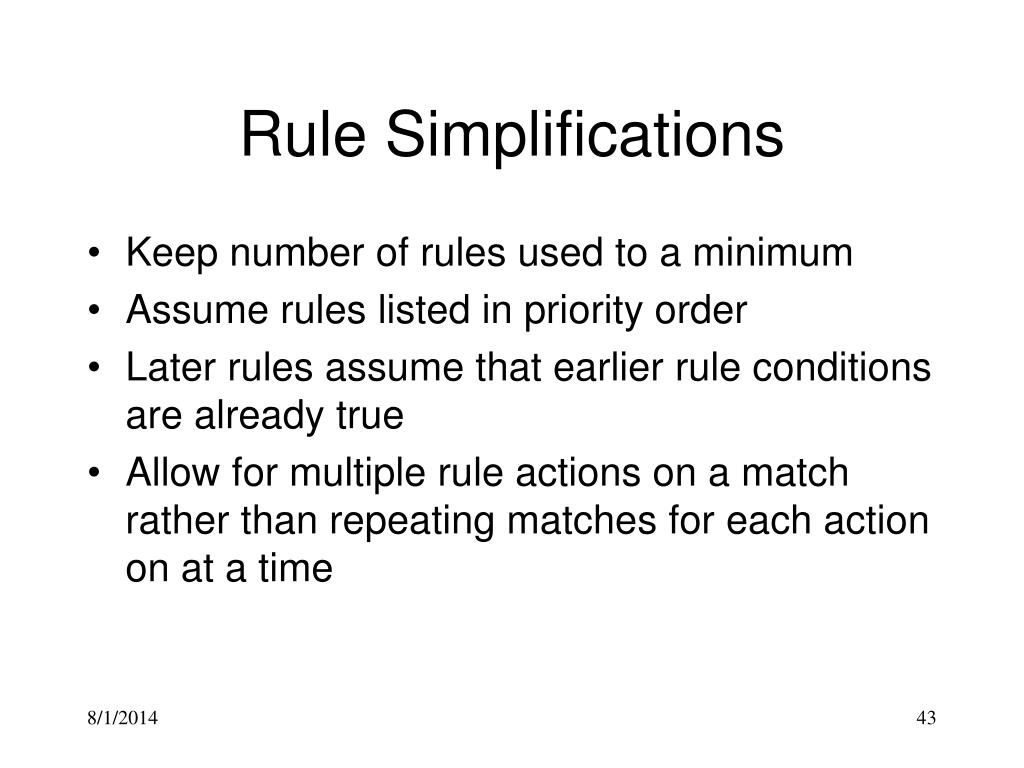 Rule Simplifications

• Keep number of rules used to a minimum
• Assume rules listed in priority order
• Later rules assume that earlier rule conditions are already true
• Allow for multiple rule actions on a match rather than repeating matches for each action on at a time

8/1/2014

43